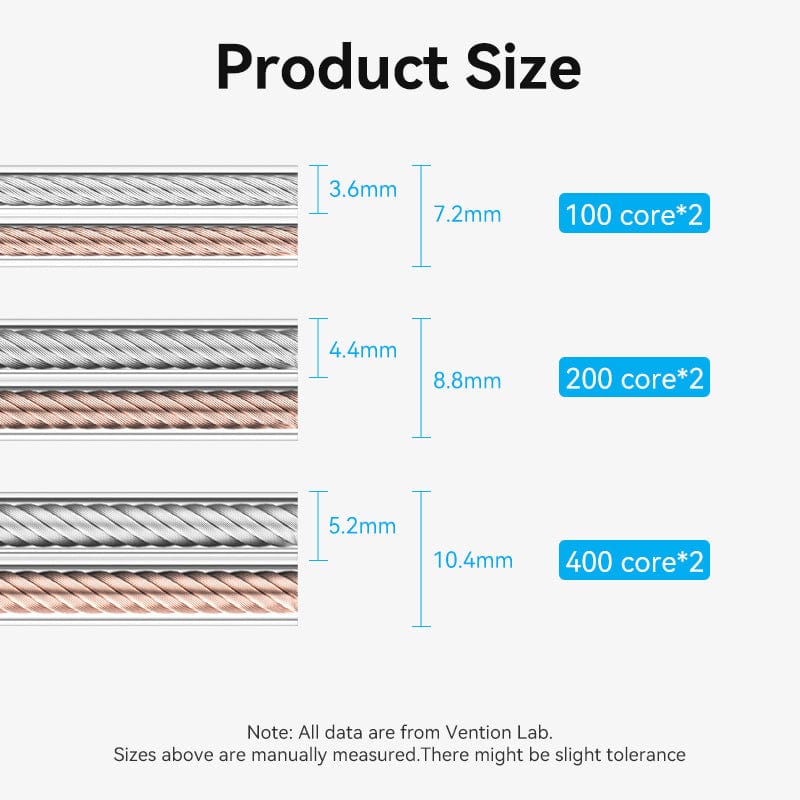 Product Size

3.6mm
7.2mm
100 core*2

4.4mm
8.8mm
200 core*2

5.2mm
10.4mm
400 core*2

Note: All data are from Vention Lab.
Sizes above are manually measured.There might be slight tolerance